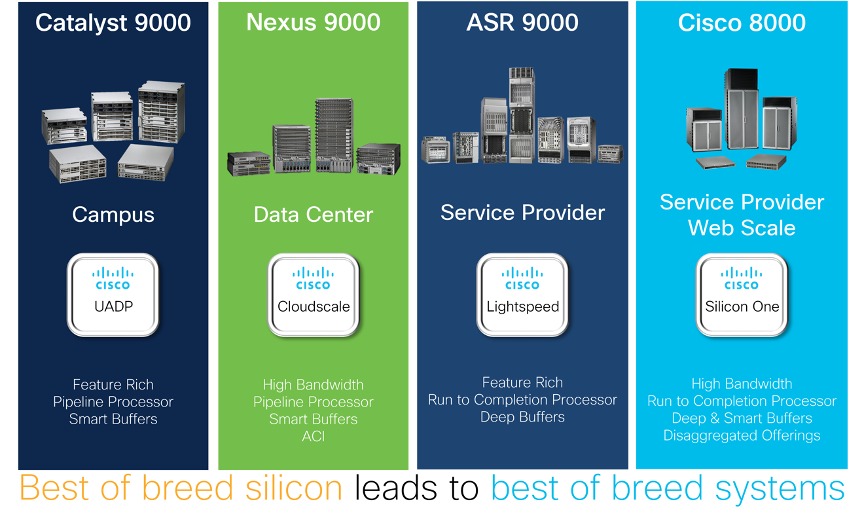 Catalyst 9000

Campus

CISCO
UADP

Feature Rich
Pipeline Processor
Smart Buffers

Nexus 9000

Data Center

CISCO
Cloudscale

High Bandwidth
Pipeline Processor
Smart Buffers
ACI

ASR 9000

Service Provider

CISCO
Lightspeed

Feature Rich
Run to Completion Processor
Deep Buffers

Cisco 8000

Service Provider
Web Scale

CISCO
Silicon One

High Bandwidth
Run to Completion Processor
Deep & Smart Buffers
Disaggregated Offerings

Best of breed silicon leads to best of breed systems